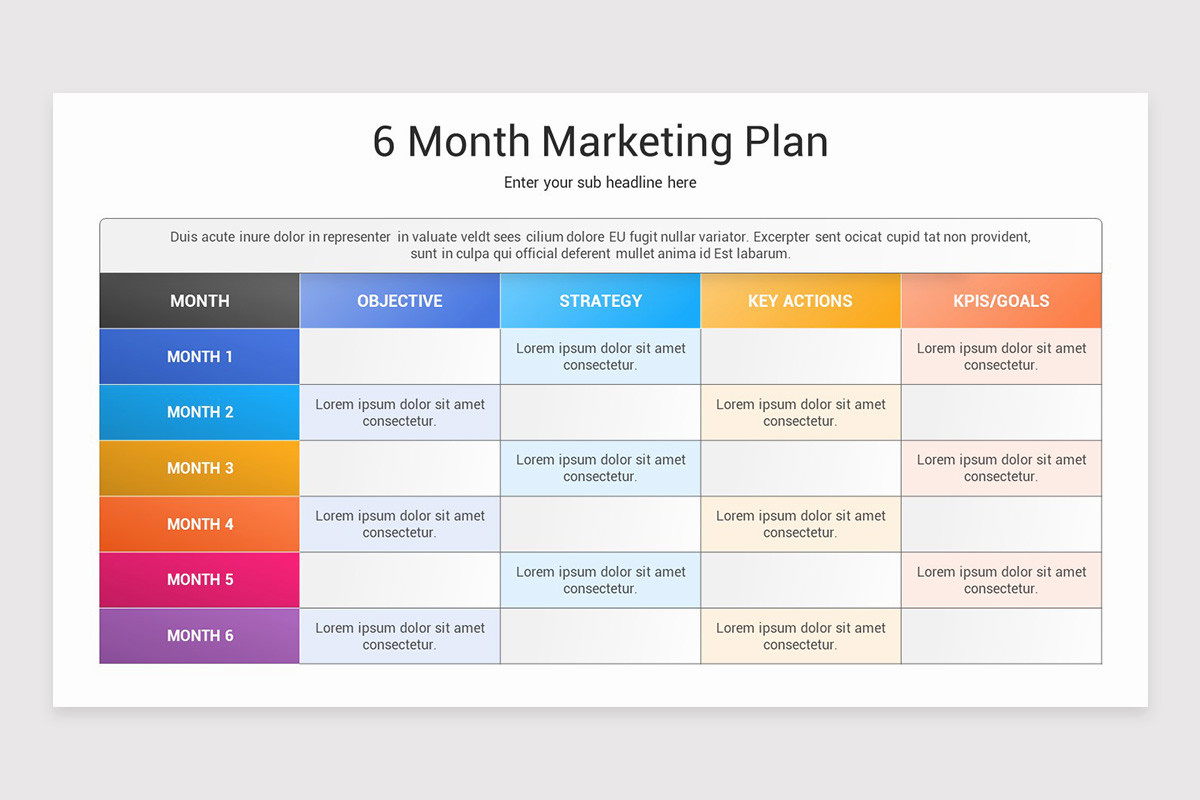 6 Month Marketing Plan

Enter your sub headline here

Duis acute inure dolor in representer in valuate veldt sees cilium dolore EU fugit nullar variator. Excerpter sent ocicat cupid tat non provident, sunt in culpa qui official deferent mullet anima id Est labarum.

| MONTH | OBJECTIVE | STRATEGY | KEY ACTIONS | KPIS/GOALS |
|---|---|---|---|---|
| MONTH 1 | | Lorem ipsum dolor sit amet consectetur. | | Lorem ipsum dolor sit amet consectetur. |
| MONTH 2 | Lorem ipsum dolor sit amet consectetur. | | Lorem ipsum dolor sit amet consectetur. | |
| MONTH 3 | | Lorem ipsum dolor sit amet consectetur. | | Lorem ipsum dolor sit amet consectetur. |
| MONTH 4 | Lorem ipsum dolor sit amet consectetur. | | Lorem ipsum dolor sit amet consectetur. | |
| MONTH 5 | | Lorem ipsum dolor sit amet consectetur. | | Lorem ipsum dolor sit amet consectetur. |
| MONTH 6 | Lorem ipsum dolor sit amet consectetur. | | Lorem ipsum dolor sit amet consectetur. | |